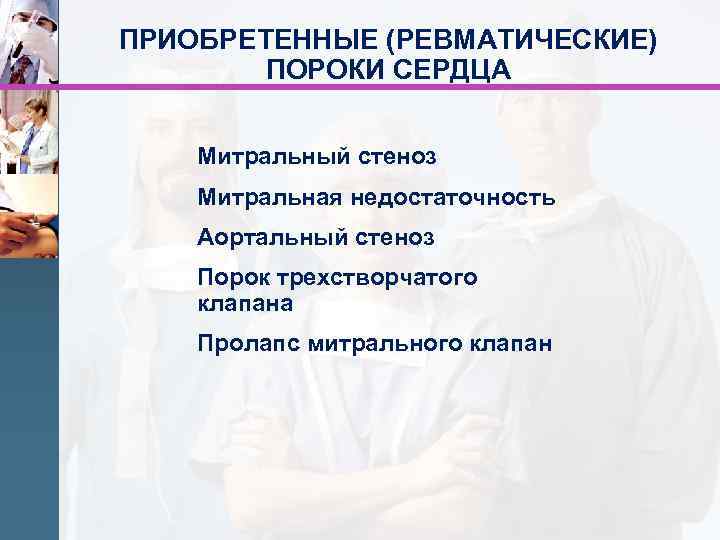 ПРИОБРЕТЕННЫЕ (РЕВМАТИЧЕСКИЕ) ПОРОКИ СЕРДЦА

Митральный стеноз

Митральная недостаточность

Аортальный стеноз

Порок трехстворчатого клапана

Пролапс митрального клапан